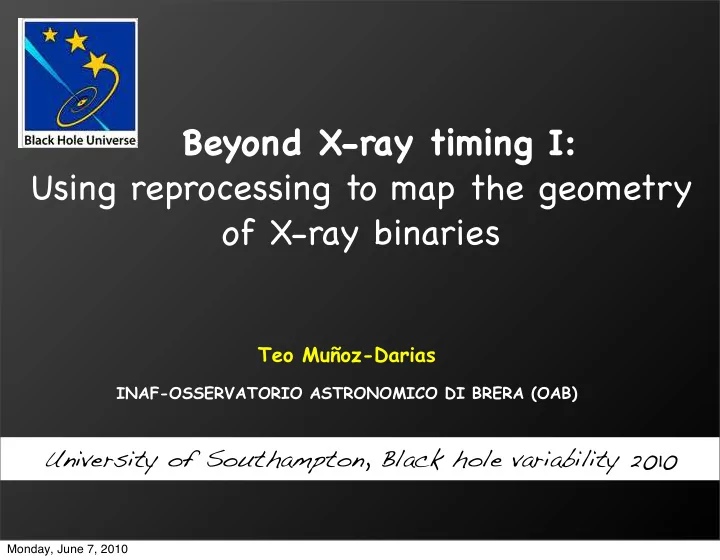 Black Hole Universe

Beyond X-ray timing I:
Using reprocessing to map the geometry of X-ray binaries

Teo Muñoz-Darias

INAF-OSSERVATORIO ASTRONOMICO DI BRERA (OAB)

University of Southampton, Black hole variability 2010

Monday, June 7, 2010